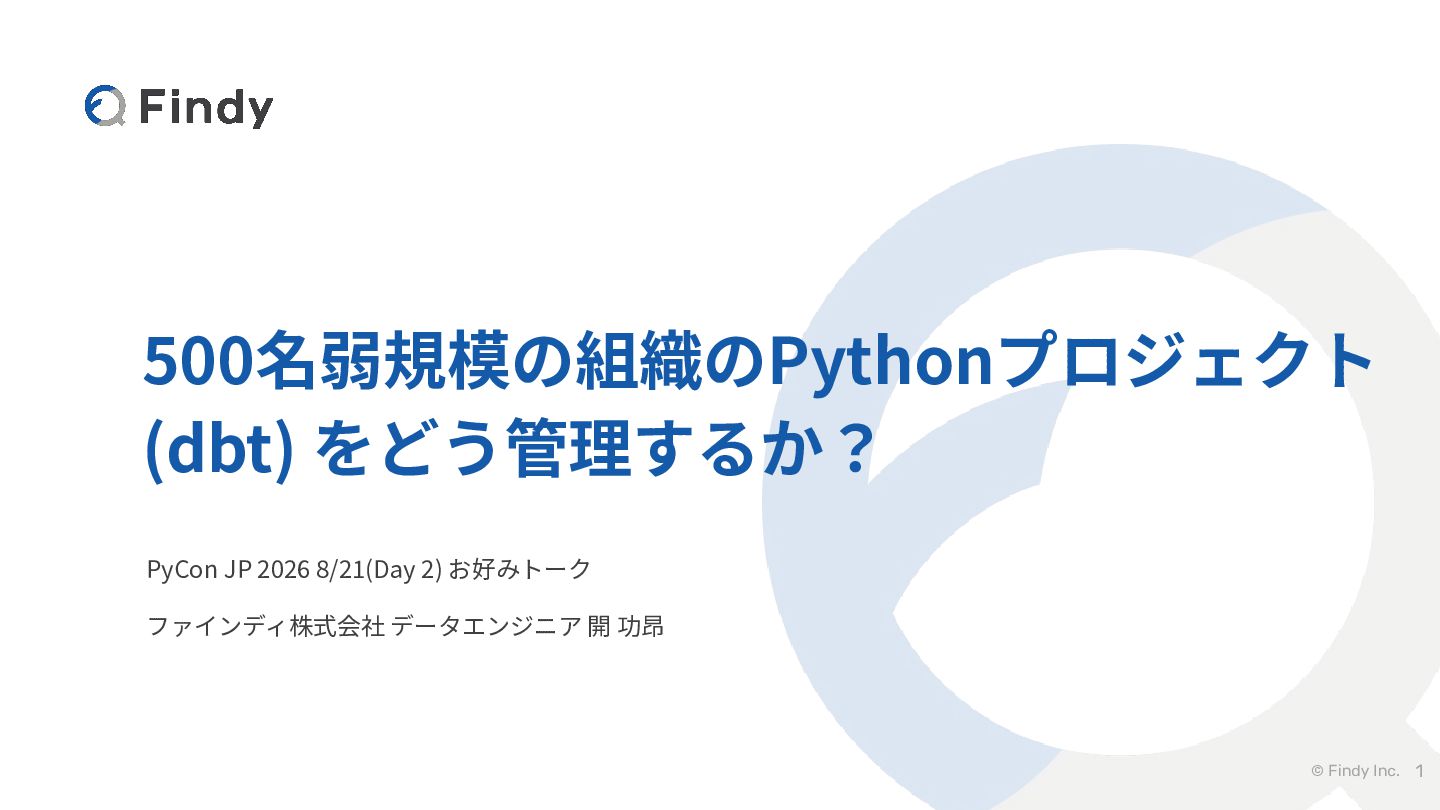 Findy

500名弱規模の組織のPythonプロジェクト (dbt) をどう管理するか？

PyCon JP 2026 8/21(Day 2) お好みトーク

ファインディ株式会社 データエンジニア 開 功昂

© Findy Inc. 1